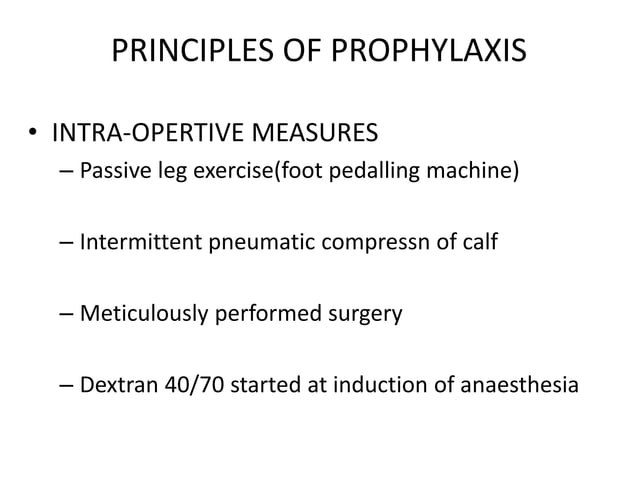 PRINCIPLES OF PROPHYLAXIS

• INTRA-OPERTIVE MEASURES
– Passive leg exercise(foot pedalling machine)

– Intermittent pneumatic compressn of calf

– Meticulously performed surgery

– Dextran 40/70 started at induction of anaesthesia